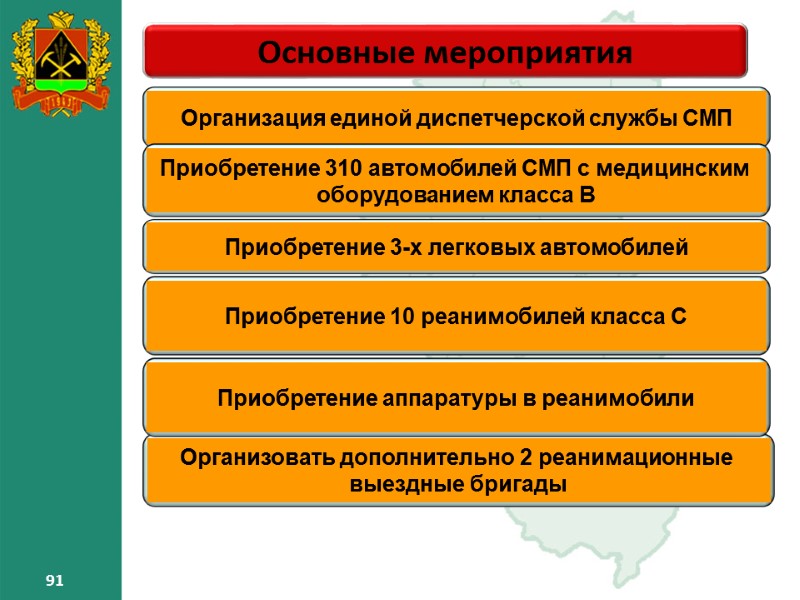 Основные мероприятия

Организация единой диспетчерской службы СМП

Приобретение 310 автомобилей СМП с медицинским оборудованием класса В

Приобретение 3-х легковых автомобилей

Приобретение 10 реанимобилей класса С

Приобретение аппаратуры в реанимобили

Организовать дополнительно 2 реанимационные выездные бригады

91